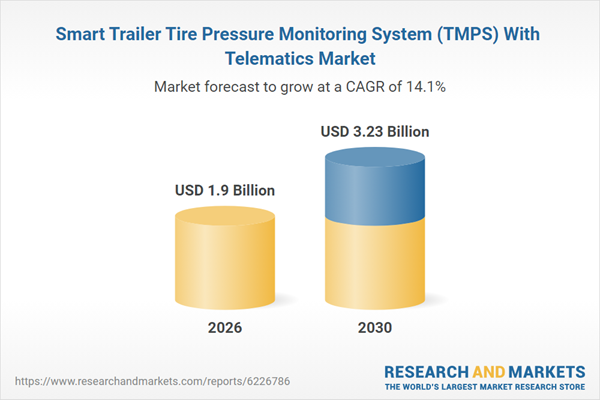 Smart Trailer Tire Pressure Monitoring System (TMPS) With Telematics Market

Market forecast to grow at a CAGR of 14.1%

USD 1.9 Billion

USD 3.23 Billion

2026

2030

https://www.researchandmarkets.com/reports/6226786

RESEARCH AND MARKETS
THE WORLD'S LARGEST MARKET RESEARCH STORE